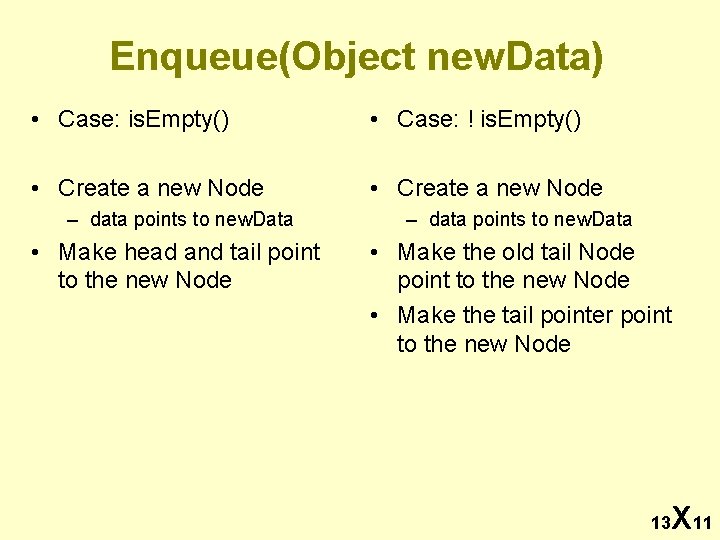 Enqueue(Object newData)

• Case: isEmpty()

• Create a new Node
– data points to newData

• Make head and tail point to the new Node

• Case: ! isEmpty()

• Create a new Node
– data points to newData

• Make the old tail Node point to the new Node

• Make the tail pointer point to the new Node

13X11